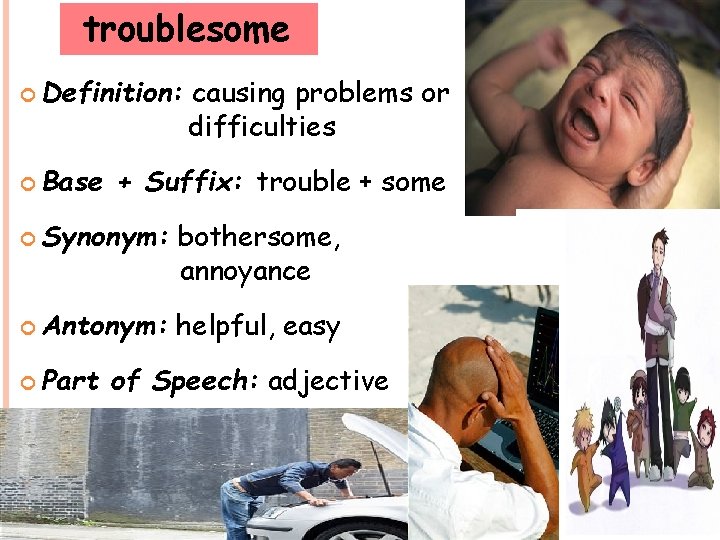 troublesome

• Definition: causing problems or difficulties

• Base + Suffix: trouble + some

• Synonym: bothersome, annoyance

• Antonym: helpful, easy

• Part of Speech: adjective